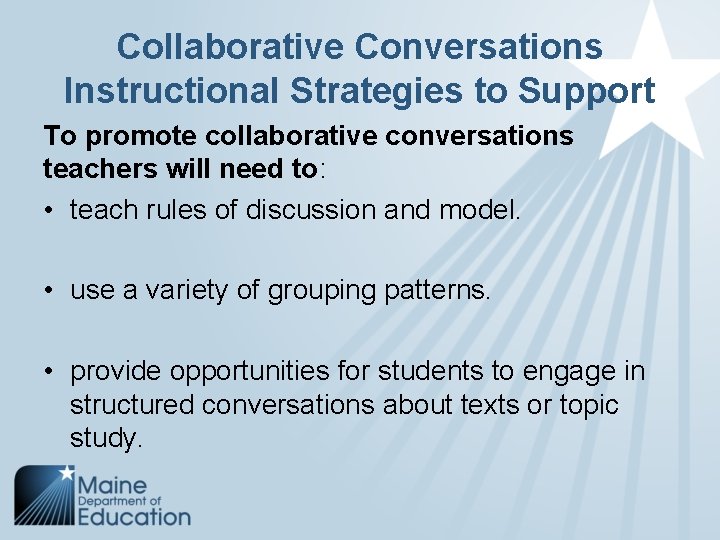 Collaborative Conversations Instructional Strategies to Support

To promote collaborative conversations teachers will need to:

• teach rules of discussion and model.

• use a variety of grouping patterns.

• provide opportunities for students to engage in structured conversations about texts or topic study.

Maine Department of Education